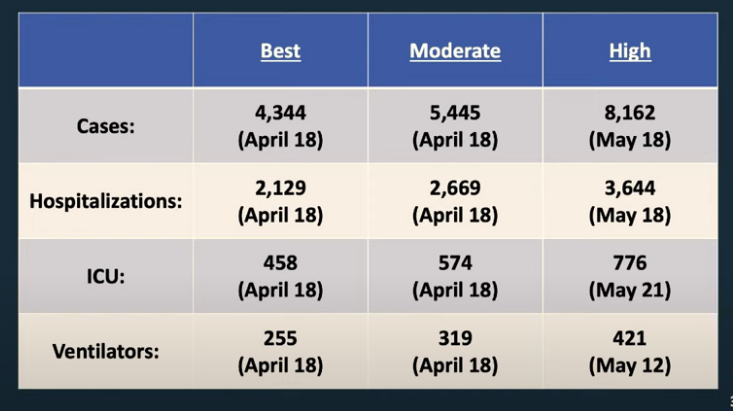 | | Best | Moderate | High |
|---|---|---|---|
| Cases: | 4,344 (April 18) | 5,445 (April 18) | 8,162 (May 18) |
| Hospitalizations: | 2,129 (April 18) | 2,669 (April 18) | 3,644 (May 18) |
| ICU: | 458 (April 18) | 574 (April 18) | 776 (May 21) |
| Ventilators: | 255 (April 18) | 319 (April 18) | 421 (May 12) |